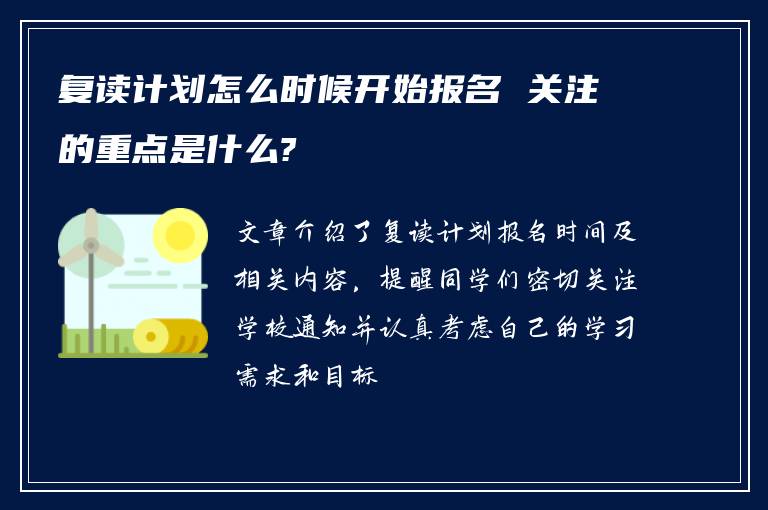 复读计划怎么时候开始报名 关注的重点是什么?

文章介绍了复读计划报名时间及相关内容，提醒同学们密切关注学校通知并认真考虑自己的学习需求和目标